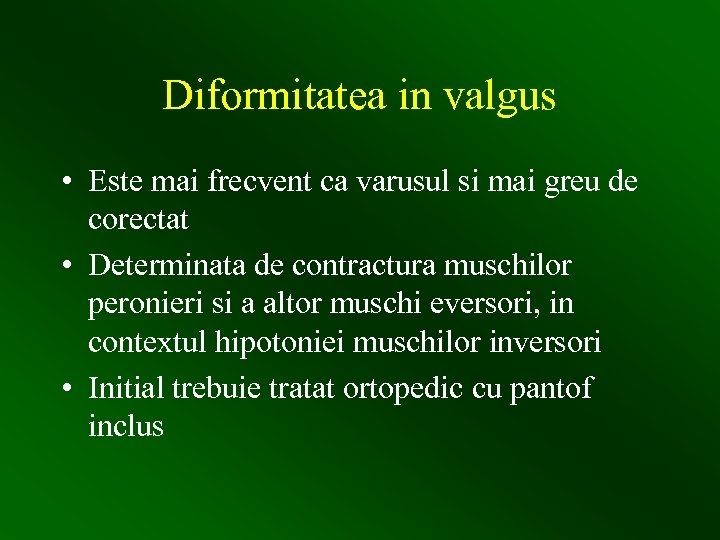 Diformitatea in valgus

• Este mai frecvent ca varusul si mai greu de corectat
• Determinata de contractura muschilor peronieri si a altor muschi eversori, in contextul hipotoniei muschilor inversori
• Initial trebuie tratat ortopedic cu pantof inclus